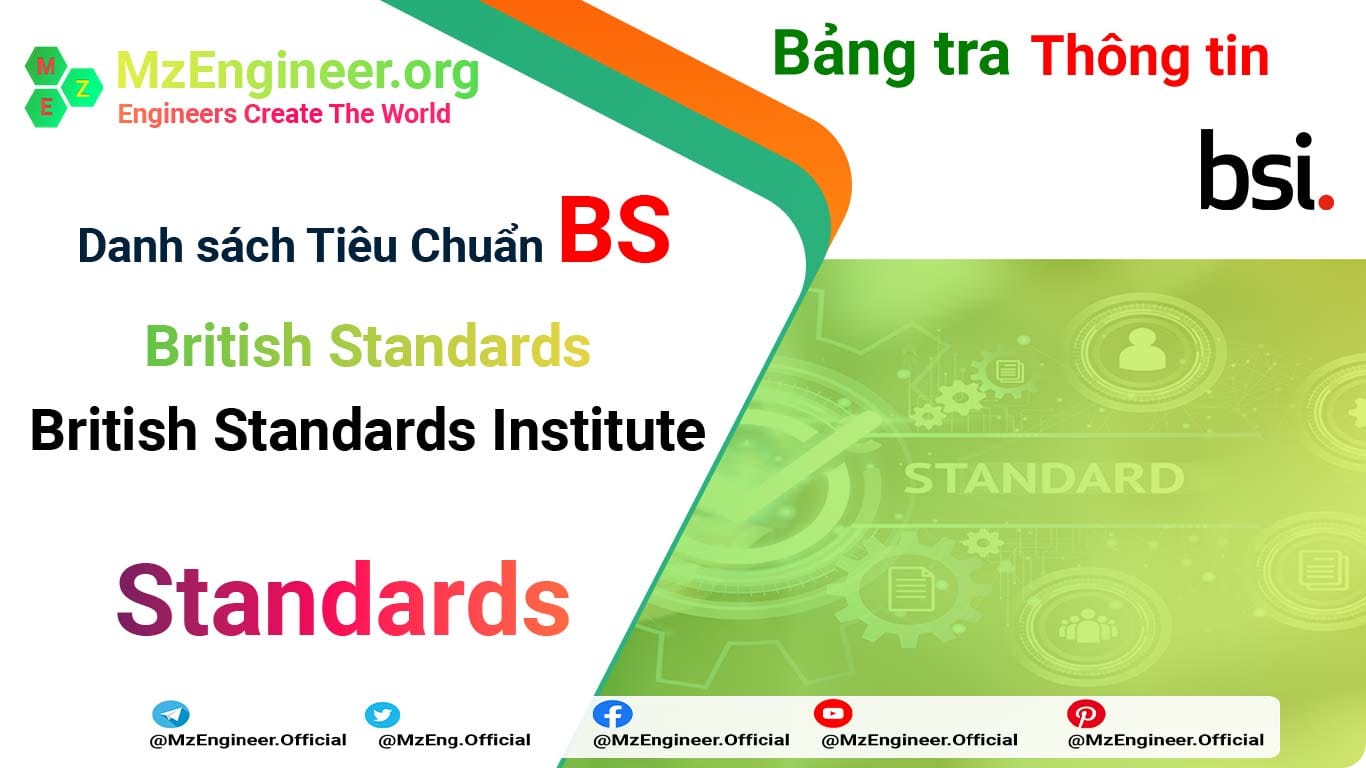 M
Z
E
MzEngineer.org
Engineers Create The World

Bảng tra Thông tin

bsi.

Danh sách Tiêu Chuẩn BS

British Standards

British Standards Institute

STANDARD

Standards

@MzEngineer.Official @MzEng.Official @MzEngineer.Official @MzEngineer.Official @MzEngineer.Official